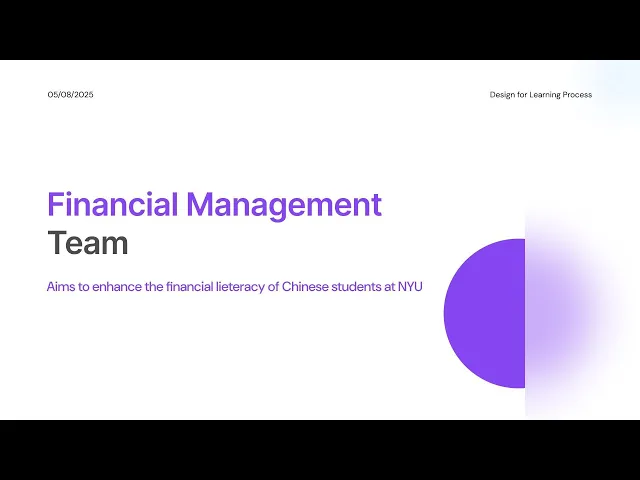 05/08/2025

Design for Learning Process

Financial Management Team

Aims to enhance the financial lieteracy of Chinese students at NYU